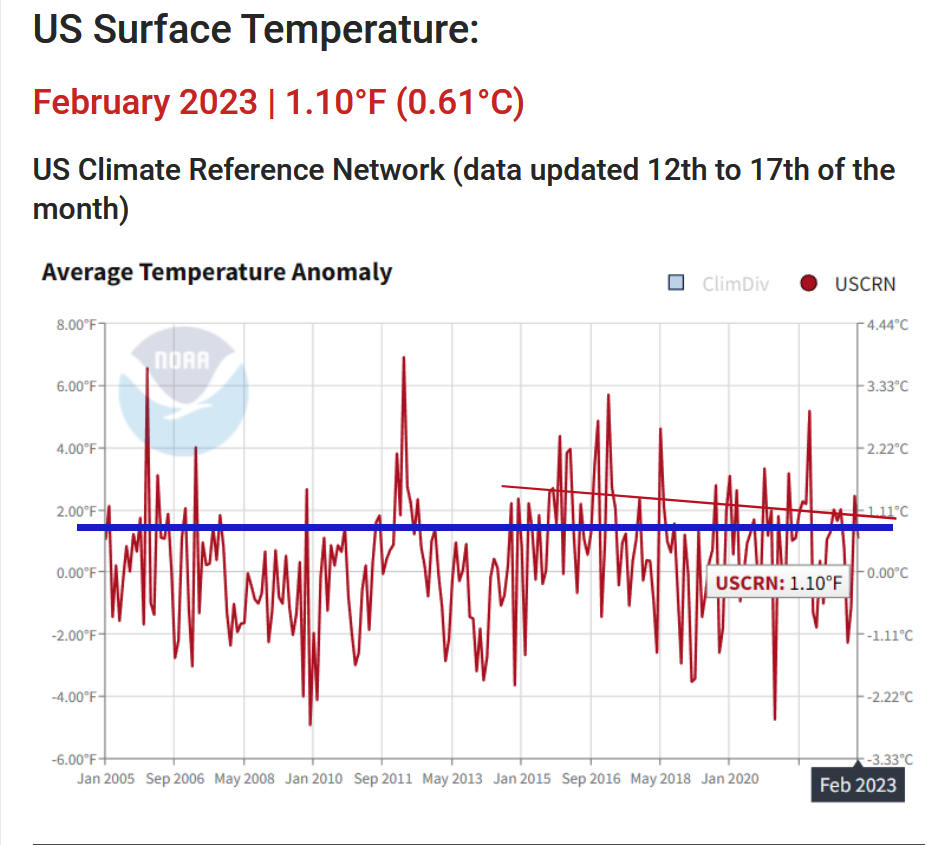 US Surface Temperature:

February 2023 | 1.10°F (0.61°C)

US Climate Reference Network (data updated 12th to 17th of the month)

Average Temperature Anomaly

ClimDiv USCRN

NOAA

8.00°F
6.00°F
4.00°F
2.00°F
0.00°F
-2.00°F
-4.00°F
-6.00°F

4.44°C
3.33°C
2.22°C
1.11°C
0.00°C
-1.11°C
-2.22°C
-3.33°C

USCRN: 1.10°F

Jan 2005 Sep 2006 May 2008 Jan 2010 Sep 2011 May 2013 Jan 2015 Sep 2016 May 2018 Jan 2020 Feb 2023